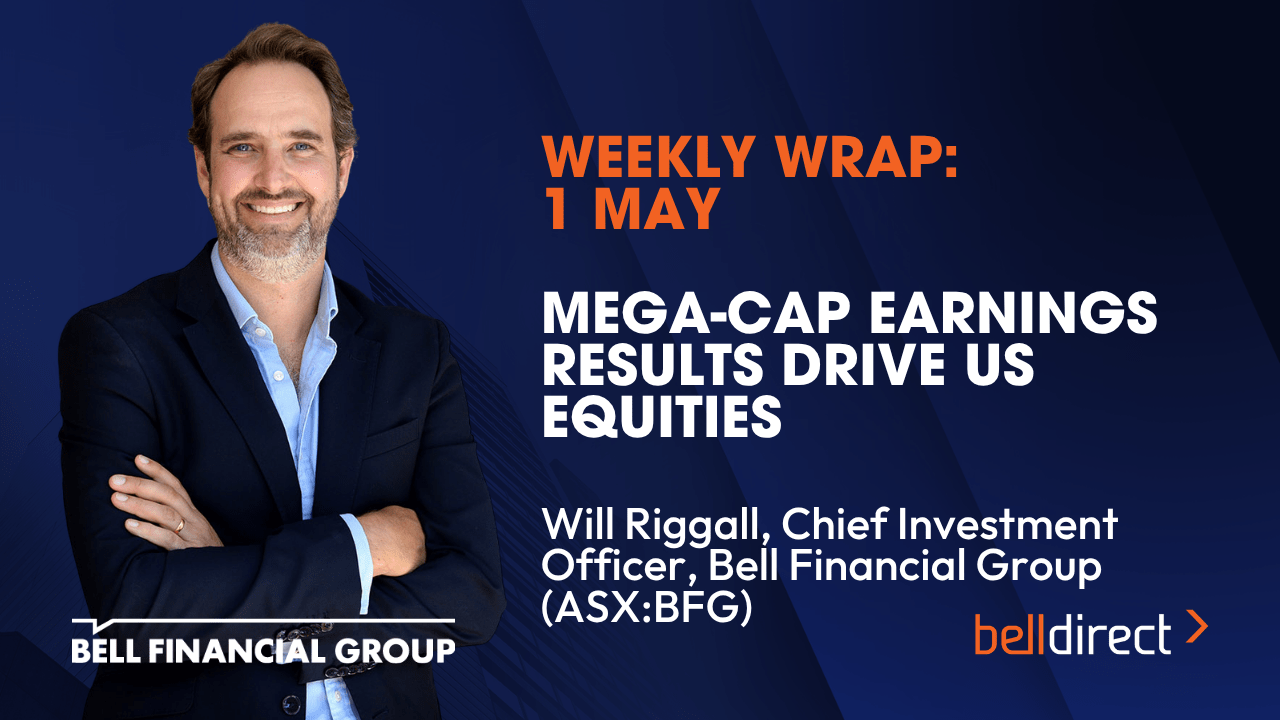 WEEKLY WRAP:
1 MAY

MEGA-CAP EARNINGS RESULTS DRIVE US EQUITIES

Will Riggall, Chief Investment Officer, Bell Financial Group (ASX:BFG)

BELL FINANCIAL GROUP

belldirect